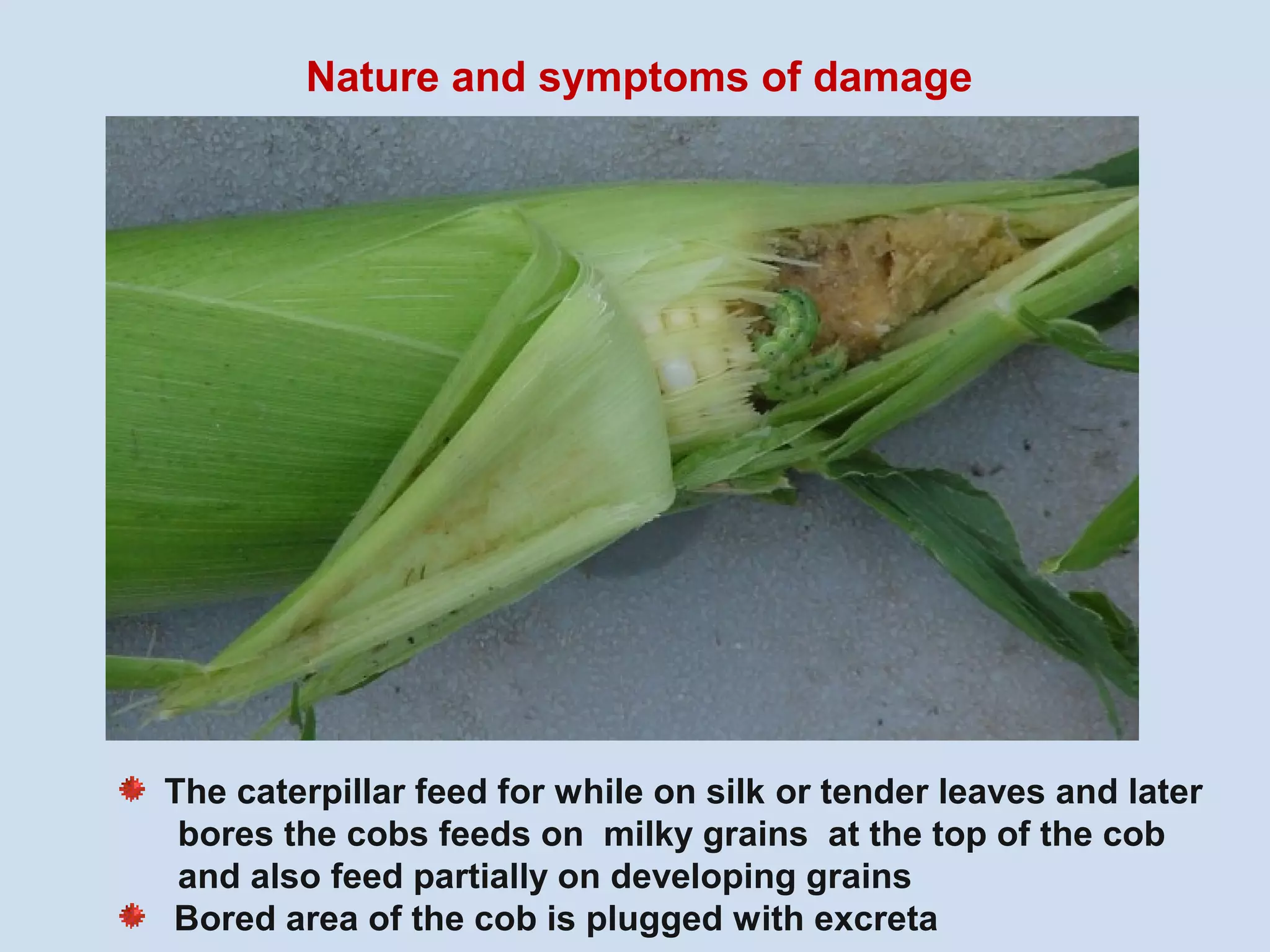 Nature and symptoms of damage

The caterpillar feed for while on silk or tender leaves and later bores the cobs feeds on milky grains at the top of the cob and also feed partially on developing grains

Bored area of the cob is plugged with excreta